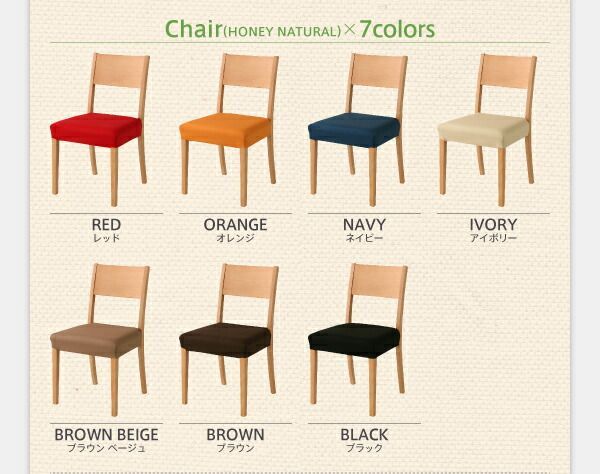 Chair(HONEY NATURAL)×7colors

RED
レッド

ORANGE
オレンジ

NAVY
ネイビー

IVORY
アイボリー

BROWN BEIGE
ブラウン ベージュ

BROWN
ブラウン

BLACK
ブラック